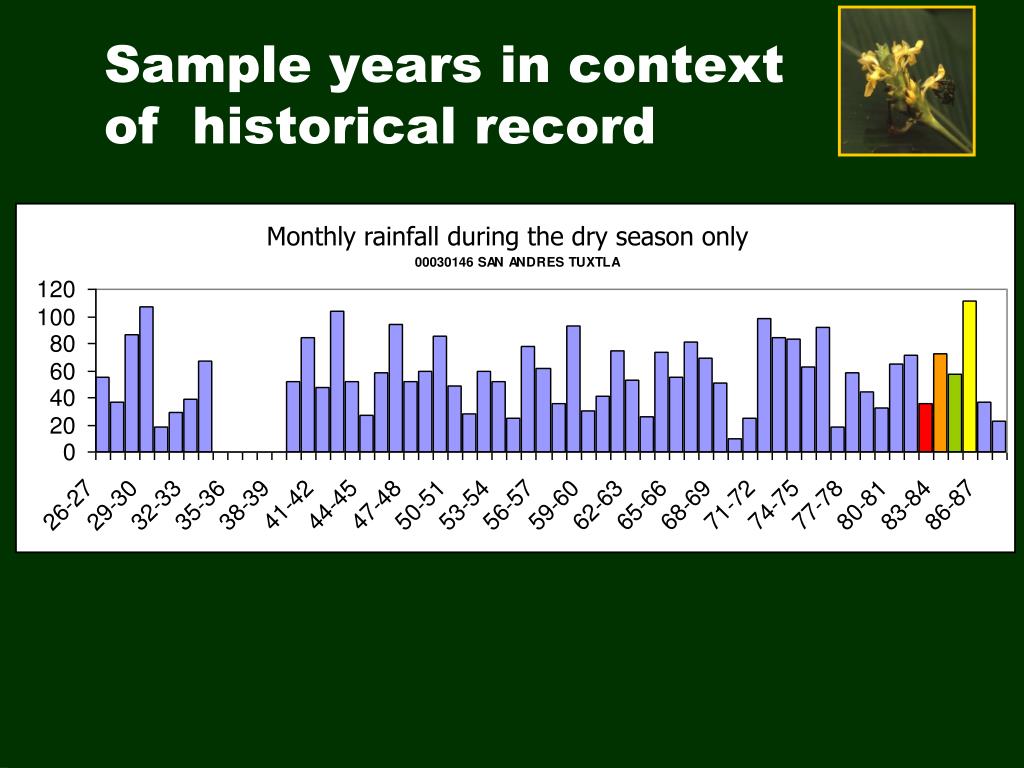 Sample years in context of historical record

Monthly rainfall during the dry season only
00030146 SAN ANDRES TUXTLA

120
100
80
60
40
20
0

26-27
29-30
32-33
35-36
38-39
41-42
44-45
47-48
50-51
53-54
56-57
59-60
62-63
65-66
68-69
71-72
74-75
77-78
80-81
83-84
86-87